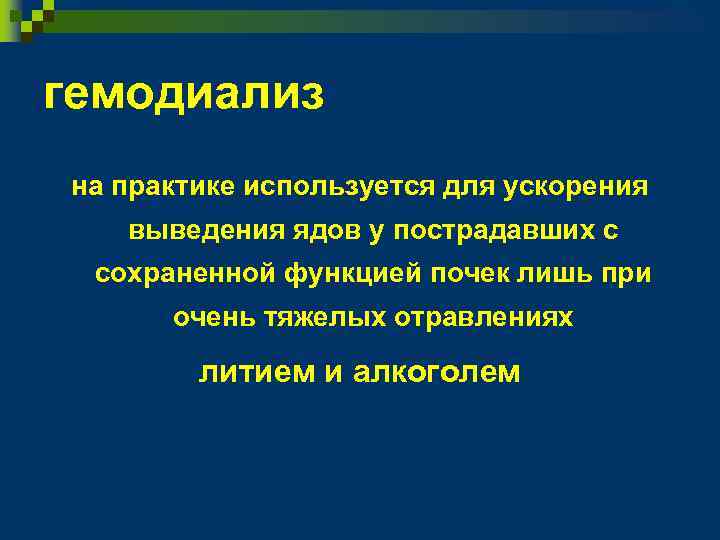 гемодиализ

на практике используется для ускорения выведения ядов у пострадавших с сохраненной функцией почек лишь при очень тяжелых отравлениях

литием и алкоголем